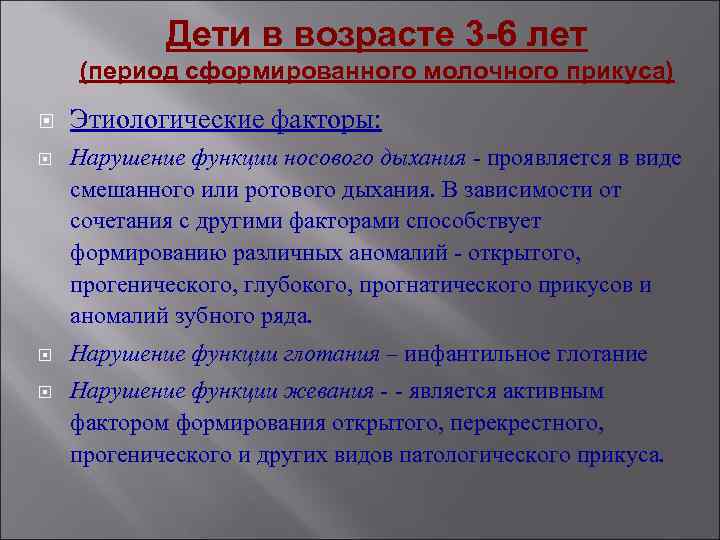 Дети в возрасте 3-6 лет
(период сформированного молочного прикуса)

Этиологические факторы:

Нарушение функции носового дыхания - проявляется в виде смешанного или ротового дыхания. В зависимости от сочетания с другими факторами способствует формированию различных аномалий - открытого, прогенического, глубокого, прогнатического прикусов и аномалий зубного ряда.

Нарушение функции глотания – инфантильное глотание

Нарушение функции жевания - - является активным фактором формирования открытого, перекрестного, прогенического и других видов патологического прикуса.